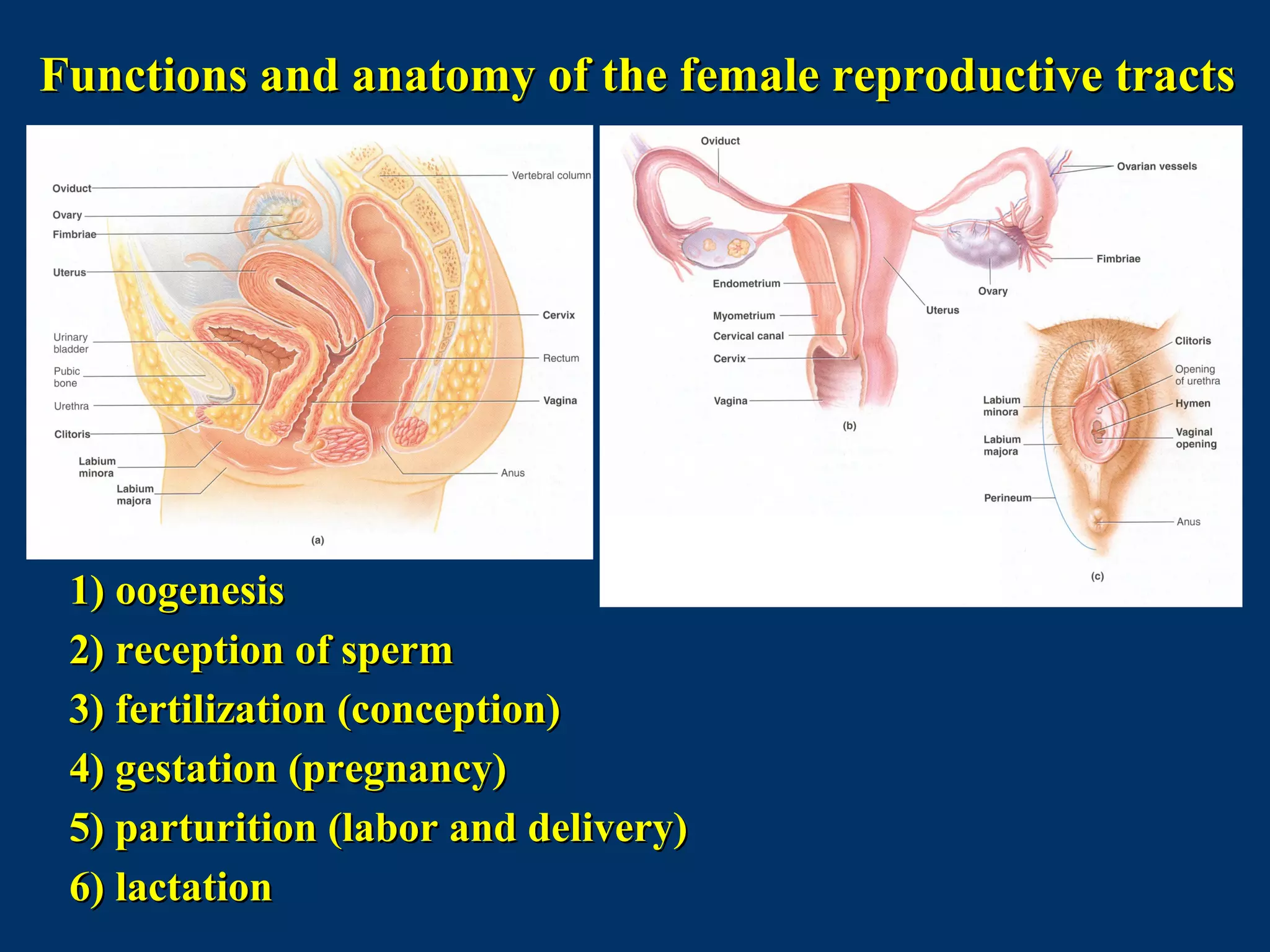 Functions and anatomy of the female reproductive tracts

Oviduct
Ovary
Fimbriae
Uterus
Urinary bladder
Pubic bone
Urethra
Clitoris
Labium minora
Labium majora
Vertebral column
Cervix
Rectum
Vagina
Anus
(a)

Oviduct
Ovarian vessels
Fimbriae
Ovary
Uterus
Endometrium
Myometrium
Cervical canal
Cervix
Vagina
(b)

Clitoris
Opening of urethra
Hymen
Vaginal opening
Labium minora
Labium majora
Perineum
Anus
(c)

1) oogenesis
2) reception of sperm
3) fertilization (conception)
4) gestation (pregnancy)
5) parturition (labor and delivery)
6) lactation